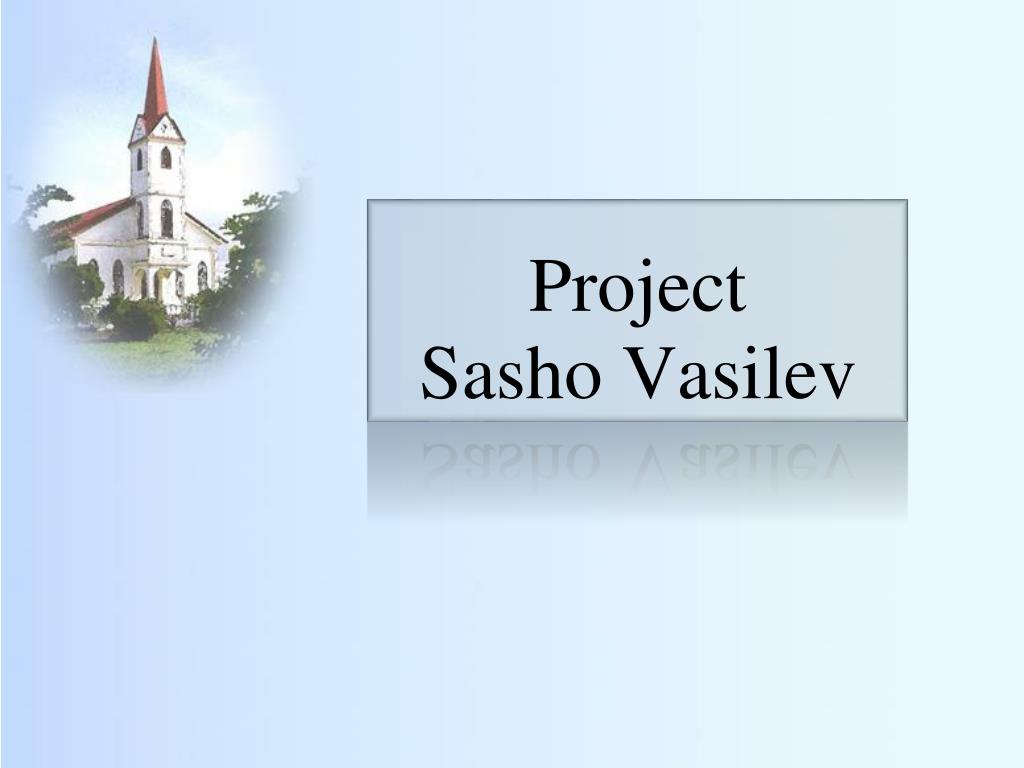 Project
Sasho Vasilev